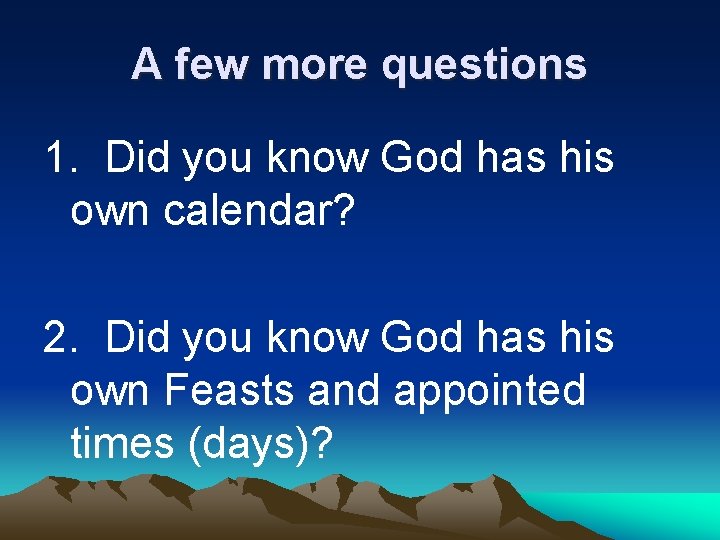 A few more questions

1. Did you know God has his own calendar?

2. Did you know God has his own Feasts and appointed times (days)?